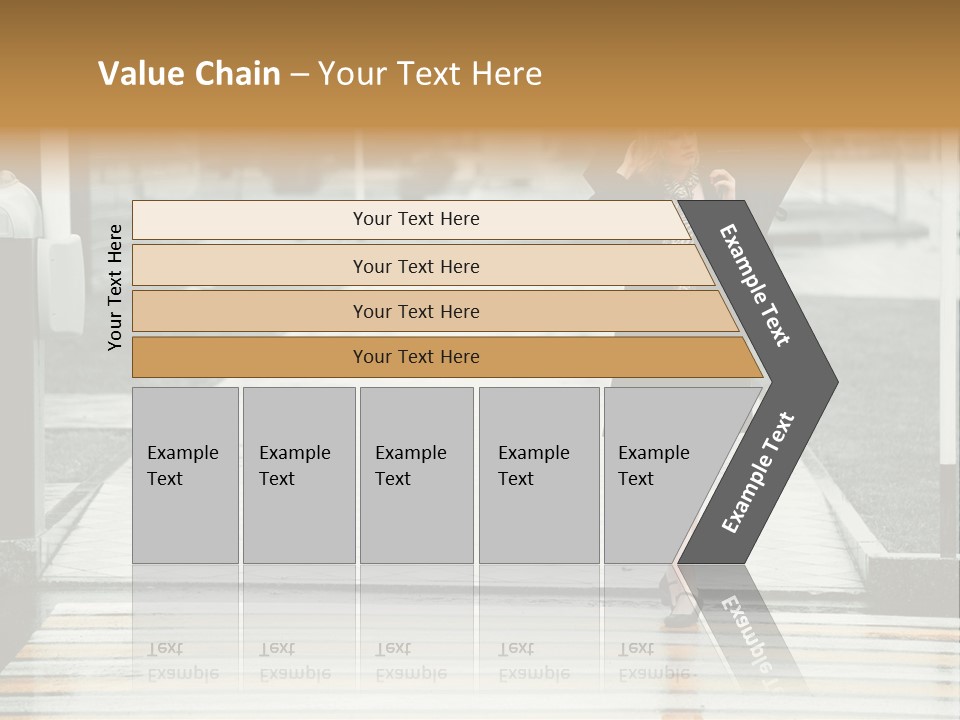 Value Chain – Your Text Here

Your Text Here

Your Text Here

Your Text Here

Your Text Here

Your Text Here

Example Text

Example Text

Example Text

Example Text

Example Text

Example Text

Example Text